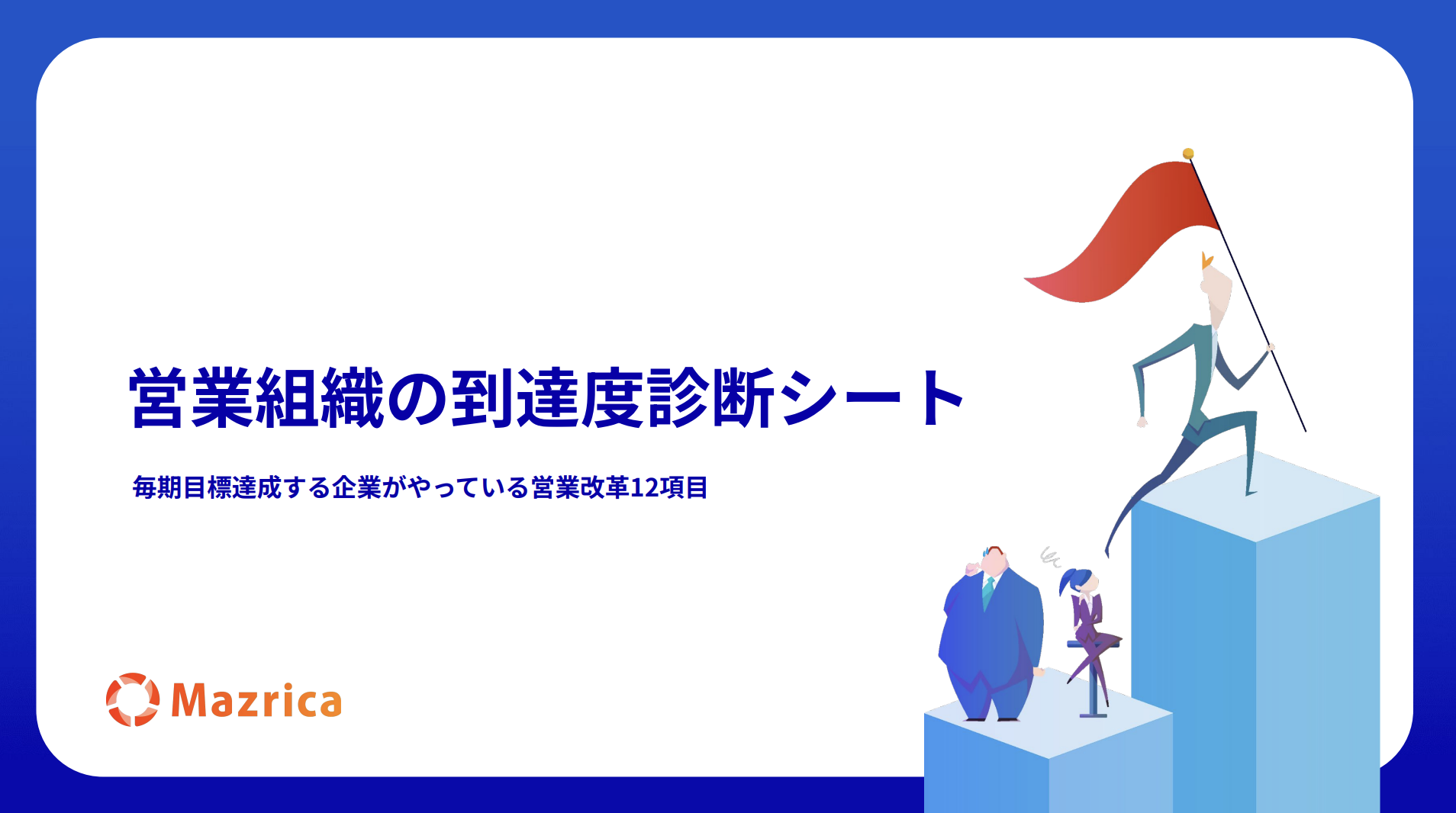 営業組織の到達度診断シート

毎期目標達成する企業がやっている営業改革12項目

Mazrica